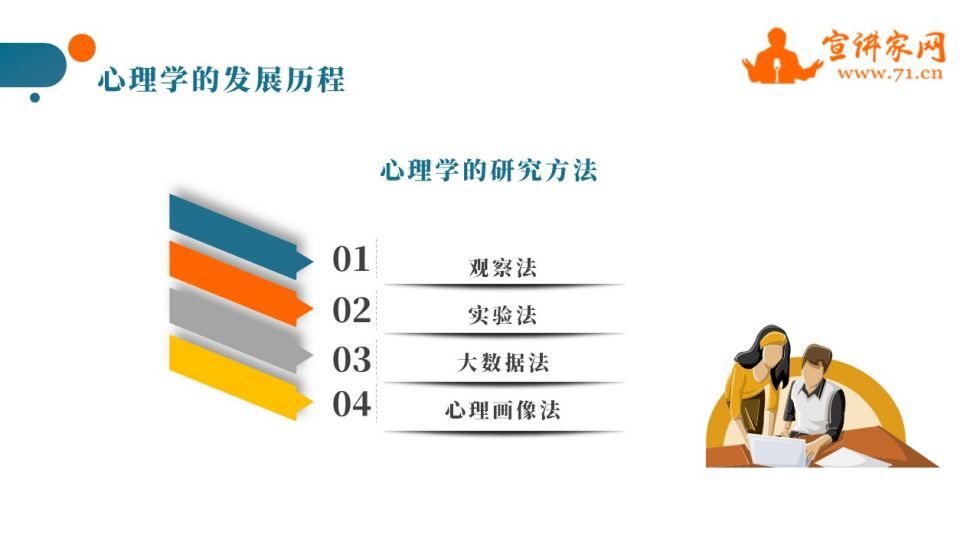 心理学的发展历程

宣讲家网
www.71.cn

心理学的研究方法

01 观察法

02 实验法

03 大数据法

04 心理画像法